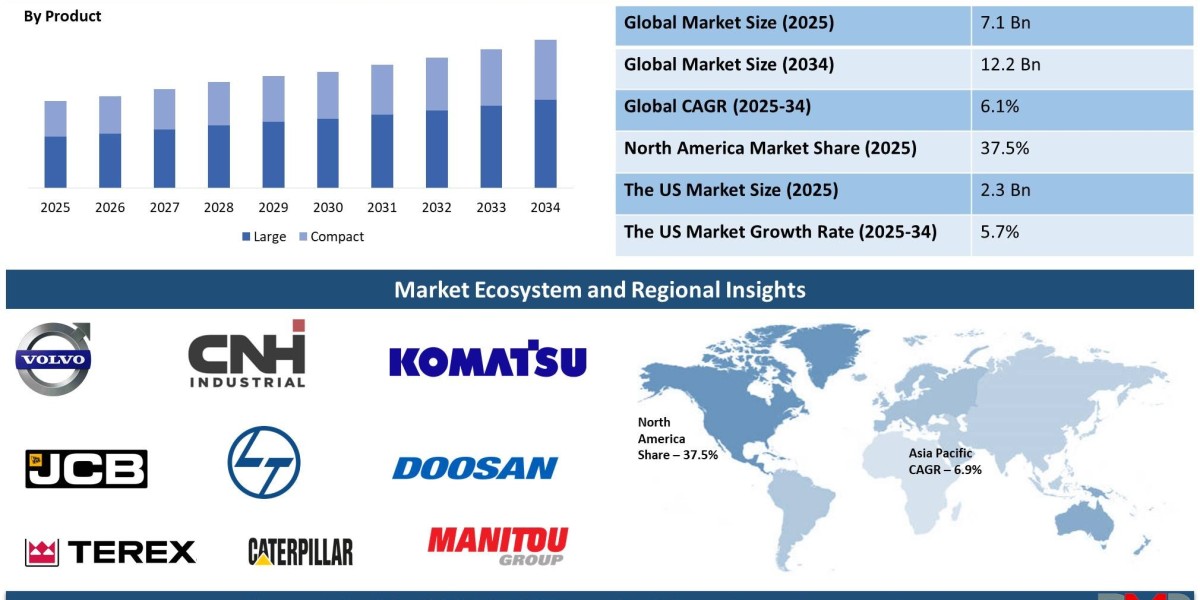 By Product

2025 2026 2027 2028 2029 2030 2031 2032 2033 2034

Large Compact

| Global Market Size (2025) | 7.1 Bn |
|---|---|
| Global Market Size (2034) | 12.2 Bn |
| Global CAGR (2025-34) | 6.1% |
| North America Market Share (2025) | 37.5% |
| The US Market Size (2025) | 2.3 Bn |
| The US Market Growth Rate (2025-34) | 5.7% |

Market Ecosystem and Regional Insights

VOLVO

CNH INDUSTRIAL

KOMATSU

JCB

DOOSAN

TEREX

CATERPILLAR

MANITOU GROUP

North America Share – 37.5%

Asia Pacific CAGR – 6.9%